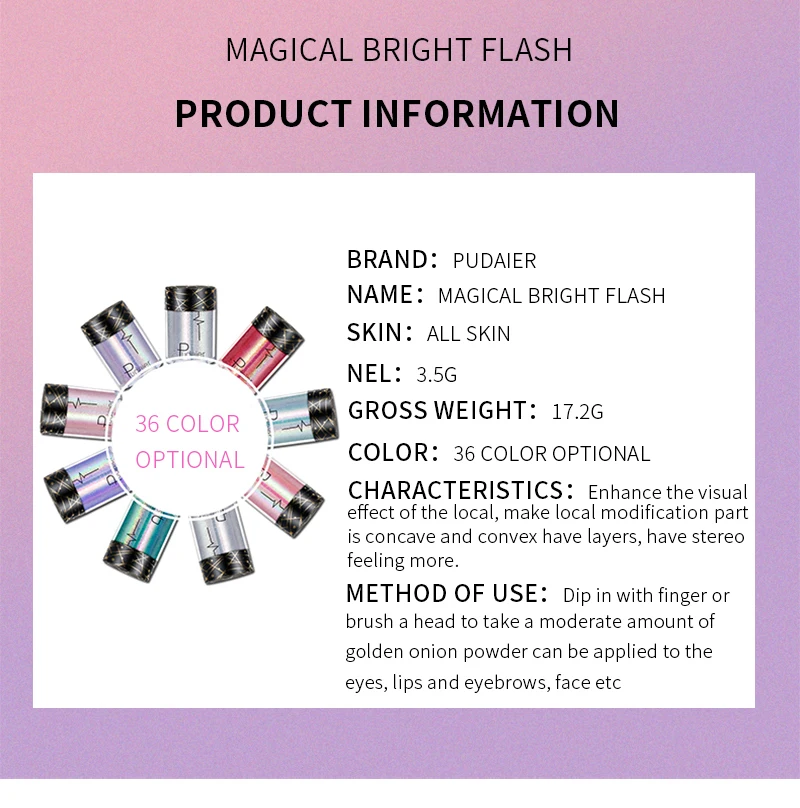 MAGICAL BRIGHT FLASH

PRODUCT INFORMATION

36 COLOR OPTIONAL

BRAND: PUDAIER

NAME: MAGICAL BRIGHT FLASH

SKIN: ALL SKIN

NEL: 3.5G

GROSS WEIGHT: 17.2G

COLOR: 36 COLOR OPTIONAL

CHARACTERISTICS: Enhance the visual effect of the local, make local modification part is concave and convex have layers, have stereo feeling more.

METHOD OF USE: Dip in with finger or brush a head to take a moderate amount of golden onion powder can be applied to the eyes, lips and eyebrows, face etc